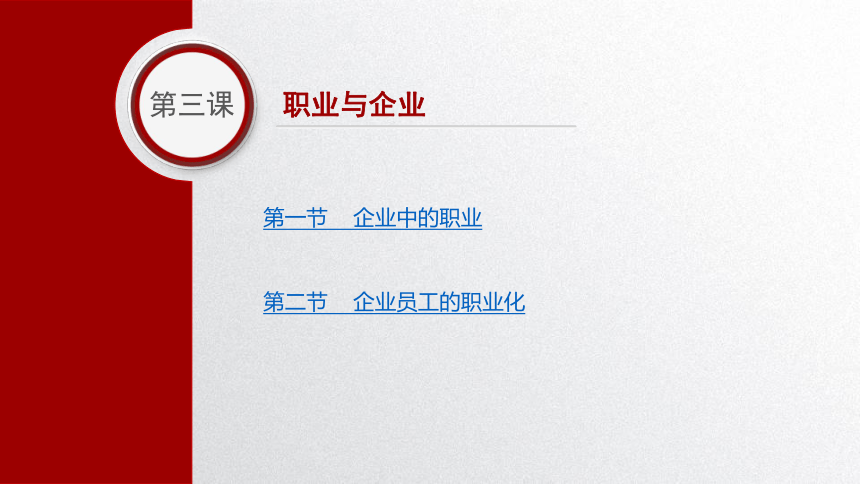 第三课

职业与企业

第一节　企业中的职业

第二节　企业员工的职业化